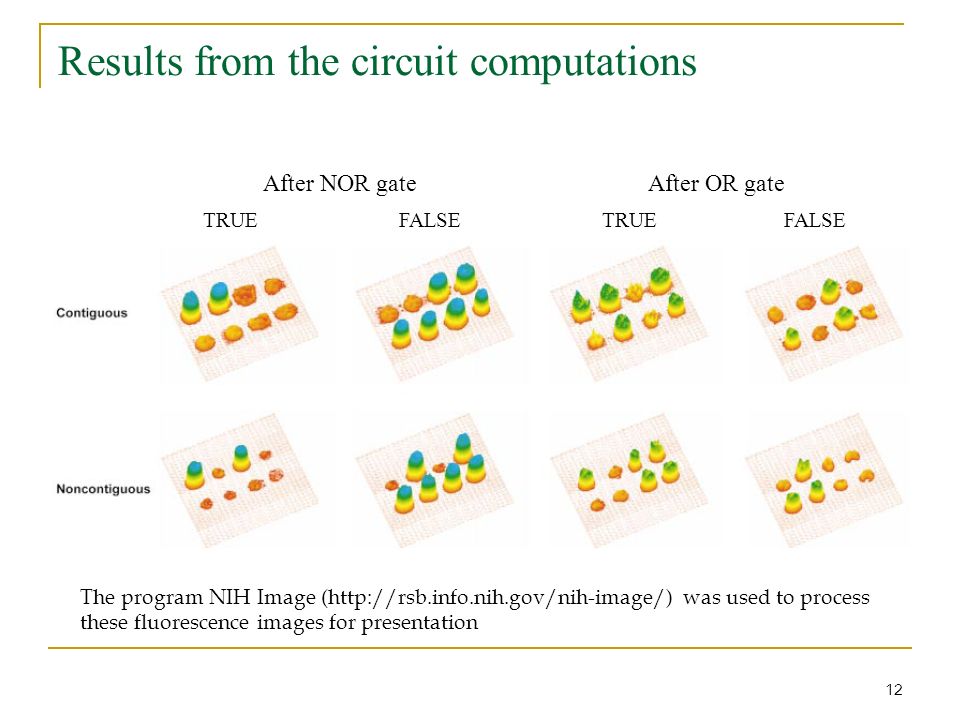 Results from the circuit computations

After NOR gate

After OR gate

TRUE

FALSE

TRUE

FALSE

Contiguous

Noncontiguous

The program NIH Image (http://rsb.info.nih.gov/nih-image/) was used to process these fluorescence images for presentation

12